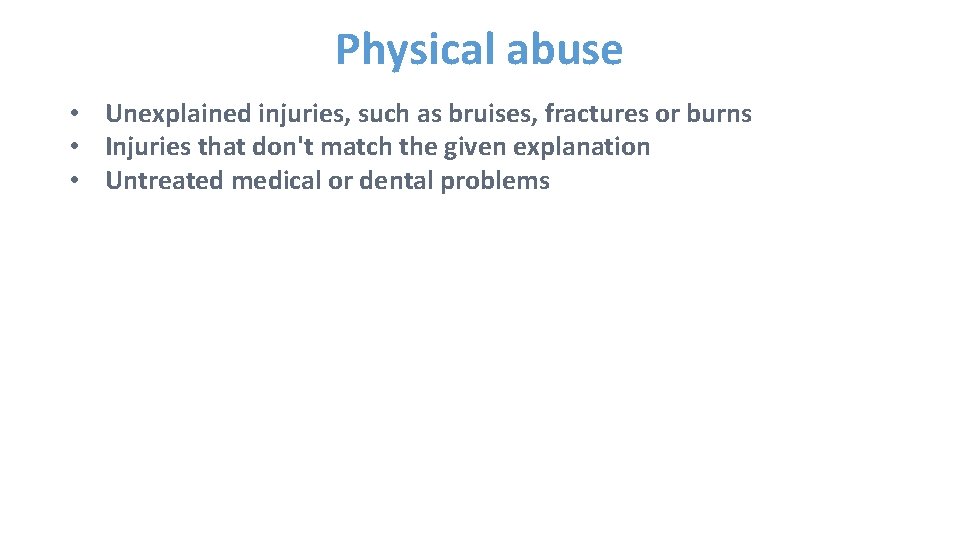 Physical abuse

• Unexplained injuries, such as bruises, fractures or burns
• Injuries that don't match the given explanation
• Untreated medical or dental problems